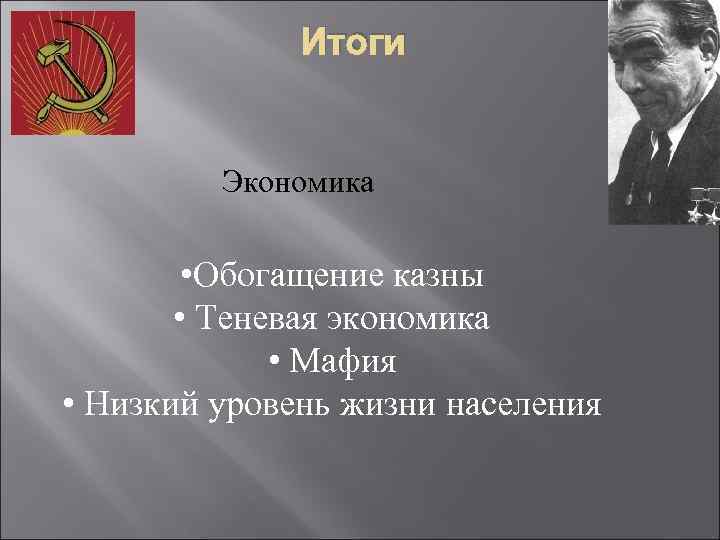 Итоги

Экономика

•Обогащение казны
• Теневая экономика
• Мафия
• Низкий уровень жизни населения